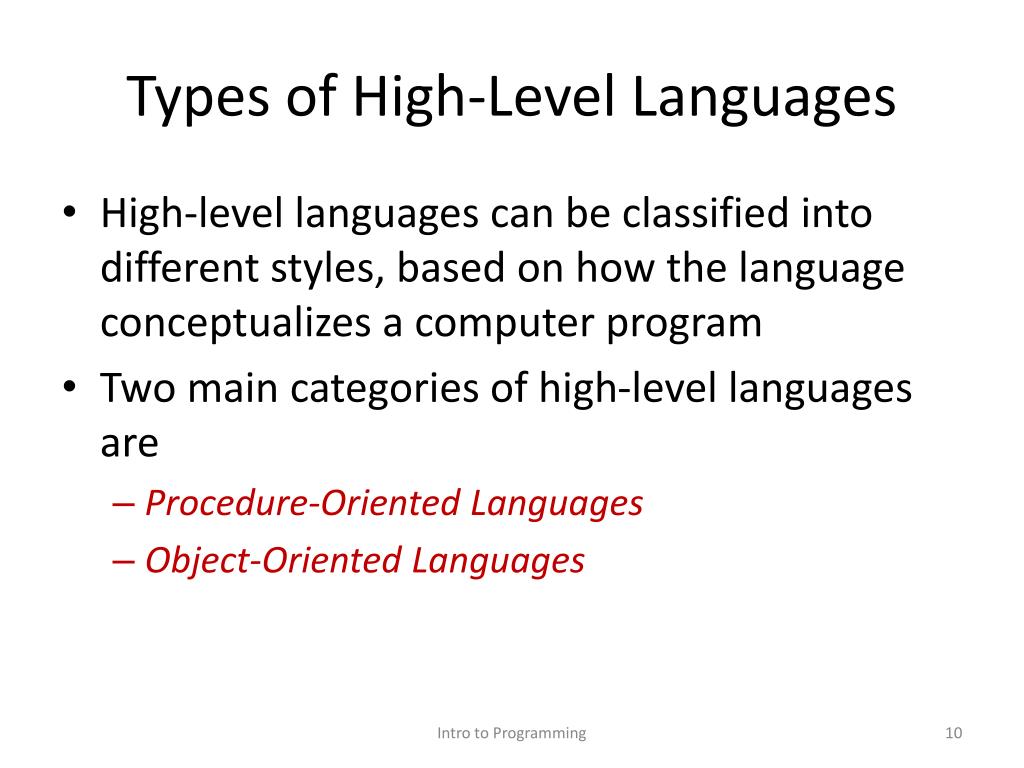 Types of High-Level Languages

• High-level languages can be classified into different styles, based on how the language conceptualizes a computer program

• Two main categories of high-level languages are

– Procedure-Oriented Languages

– Object-Oriented Languages

Intro to Programming

10